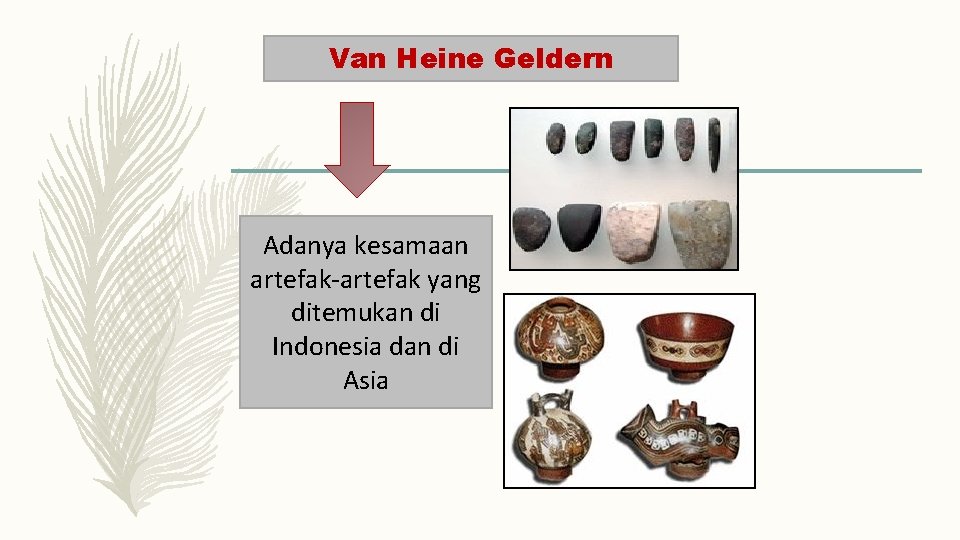 Van Heine Geldern

Adanya kesamaan artefak-artefak yang ditemukan di Indonesia dan di Asia